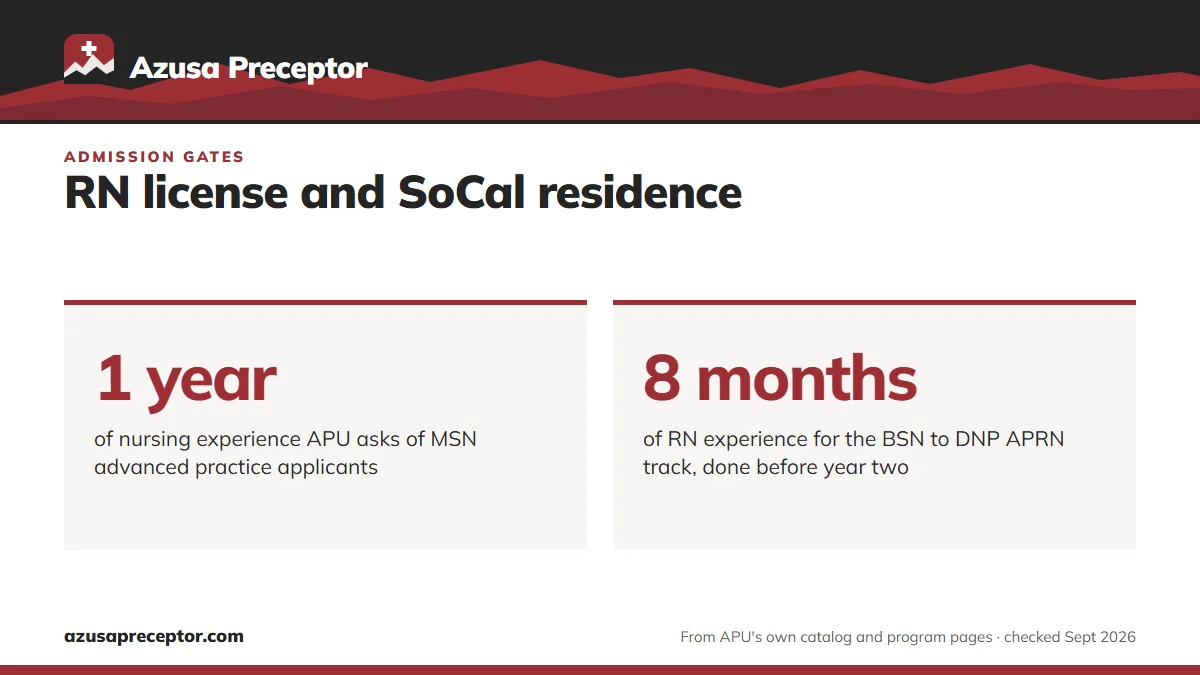 Azusa Preceptor

ADMISSION GATES

RN license and SoCal residence

1 year

of nursing experience APU asks of MSN advanced practice applicants

8 months

of RN experience for the BSN to DNP APRN track, done before year two

azusapreceptor.com

From APU's own catalog and program pages · checked Sept 2026